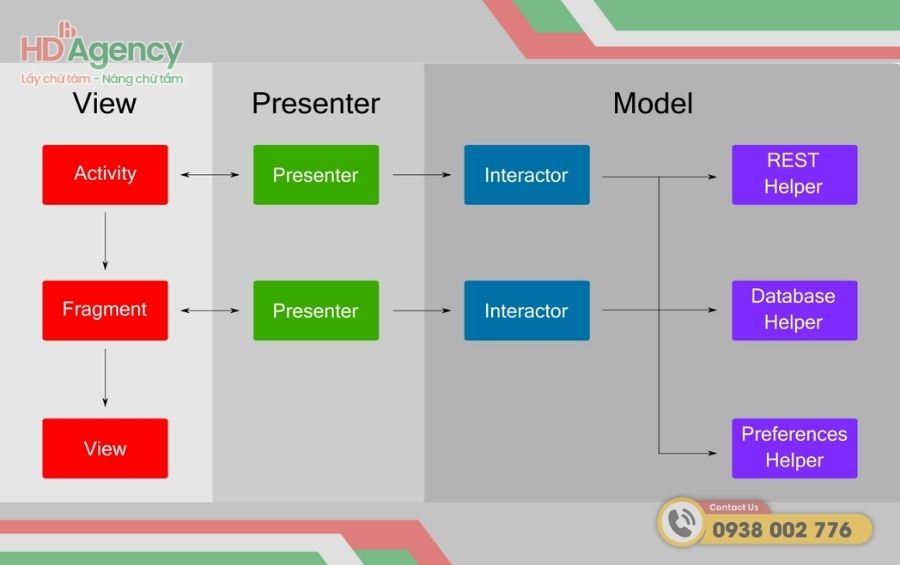 HD Agency
Lấy chữ tâm - Nâng chữ tầm

View

Presenter

Model

Activity

Presenter

Interactor

REST Helper

Fragment

Presenter

Interactor

Database Helper

View

Preferences Helper

Contact Us
0938 002 776